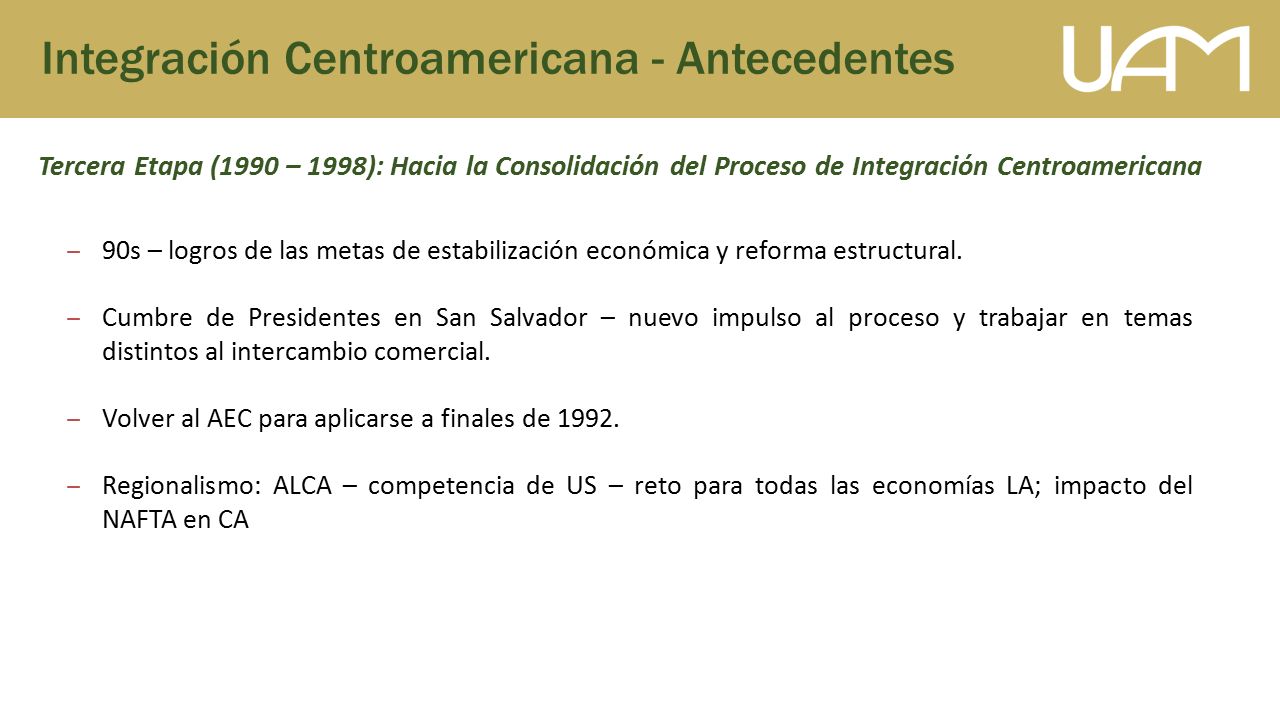 Integración Centroamericana - Antecedentes

UAM

Tercera Etapa (1990 – 1998): Hacia la Consolidación del Proceso de Integración Centroamericana

– 90s – logros de las metas de estabilización económica y reforma estructural.

– Cumbre de Presidentes en San Salvador – nuevo impulso al proceso y trabajar en temas distintos al intercambio comercial.

– Volver al AEC para aplicarse a finales de 1992.

– Regionalismo: ALCA – competencia de US – reto para todas las economías LA; impacto del NAFTA en CA